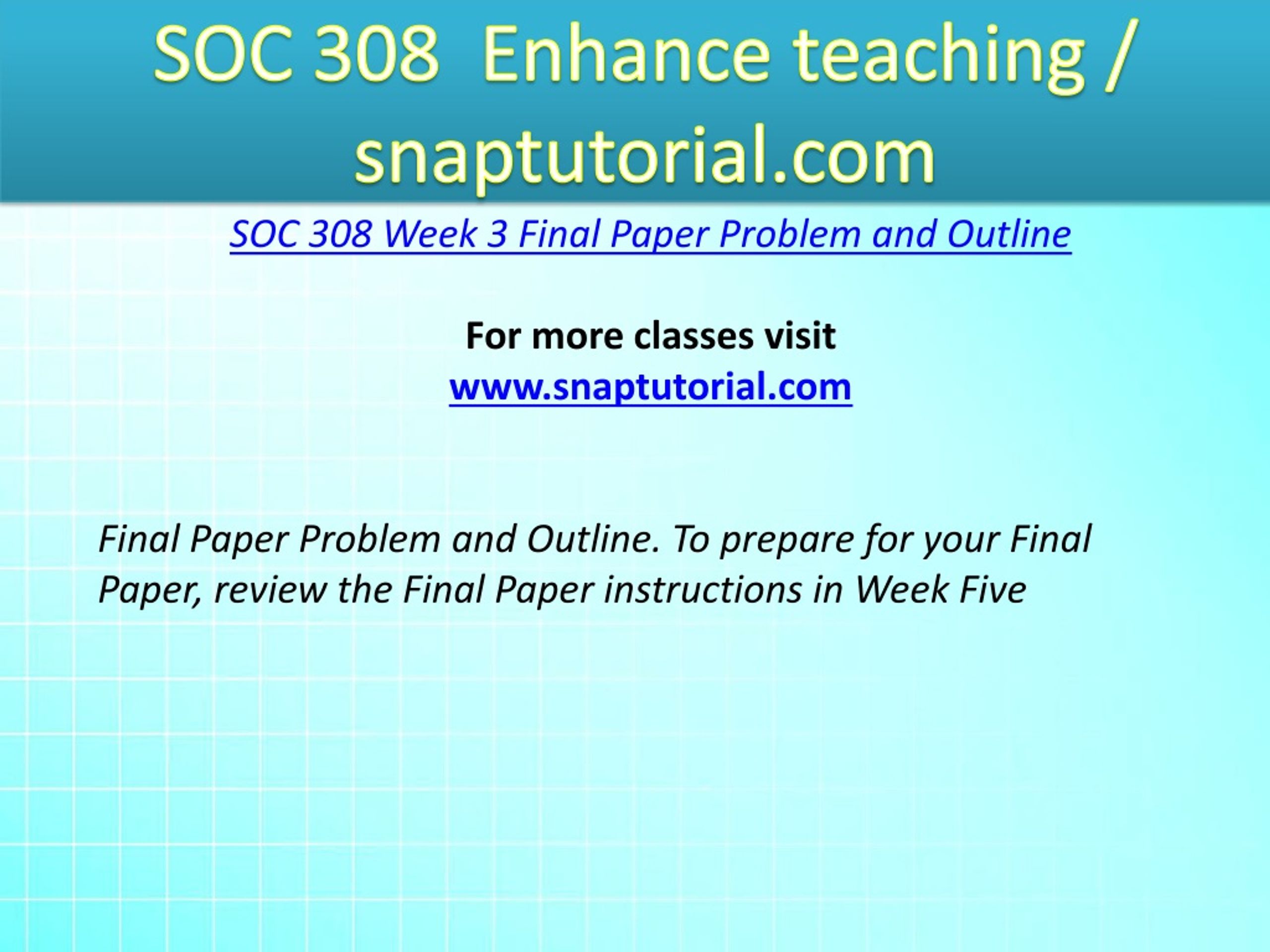 SOC 308 Enhance teaching / snaptutorial.com

SOC 308 Week 3 Final Paper Problem and Outline

For more classes visit
www.snaptutorial.com

Final Paper Problem and Outline. To prepare for your Final Paper, review the Final Paper instructions in Week Five